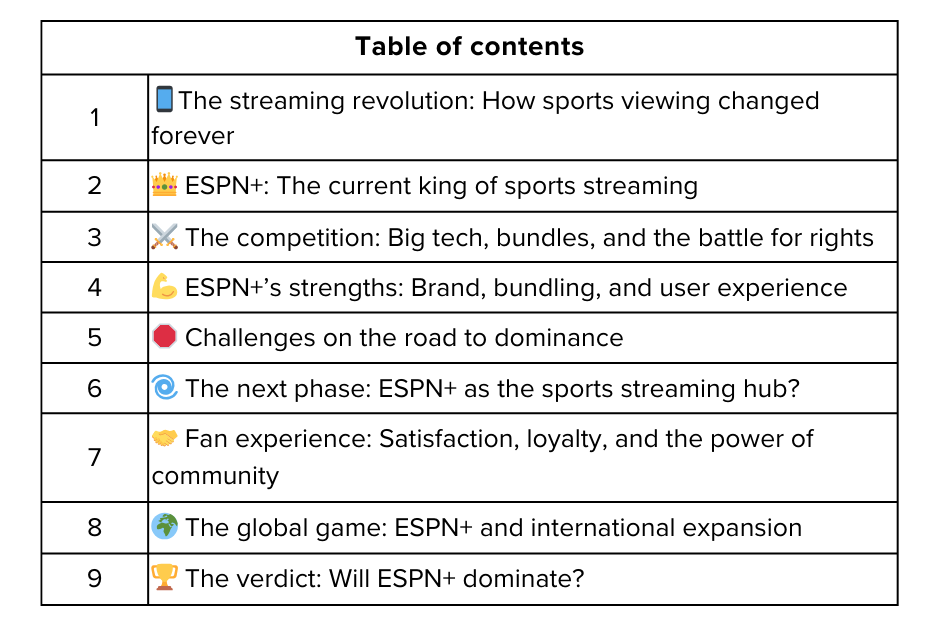 | Table of contents | |
|---|---|
| 1 | 📱The streaming revolution: How sports viewing changed forever |
| 2 | 👑 ESPN+: The current king of sports streaming |
| 3 | ⚔️ The competition: Big tech, bundles, and the battle for rights |
| 4 | 💪 ESPN+'s strengths: Brand, bundling, and user experience |
| 5 | 🛑 Challenges on the road to dominance |
| 6 | 🌀 The next phase: ESPN+ as the sports streaming hub? |
| 7 | 🤝 Fan experience: Satisfaction, loyalty, and the power of community |
| 8 | 🌍 The global game: ESPN+ and international expansion |
| 9 | 🏆 The verdict: Will ESPN+ dominate? |